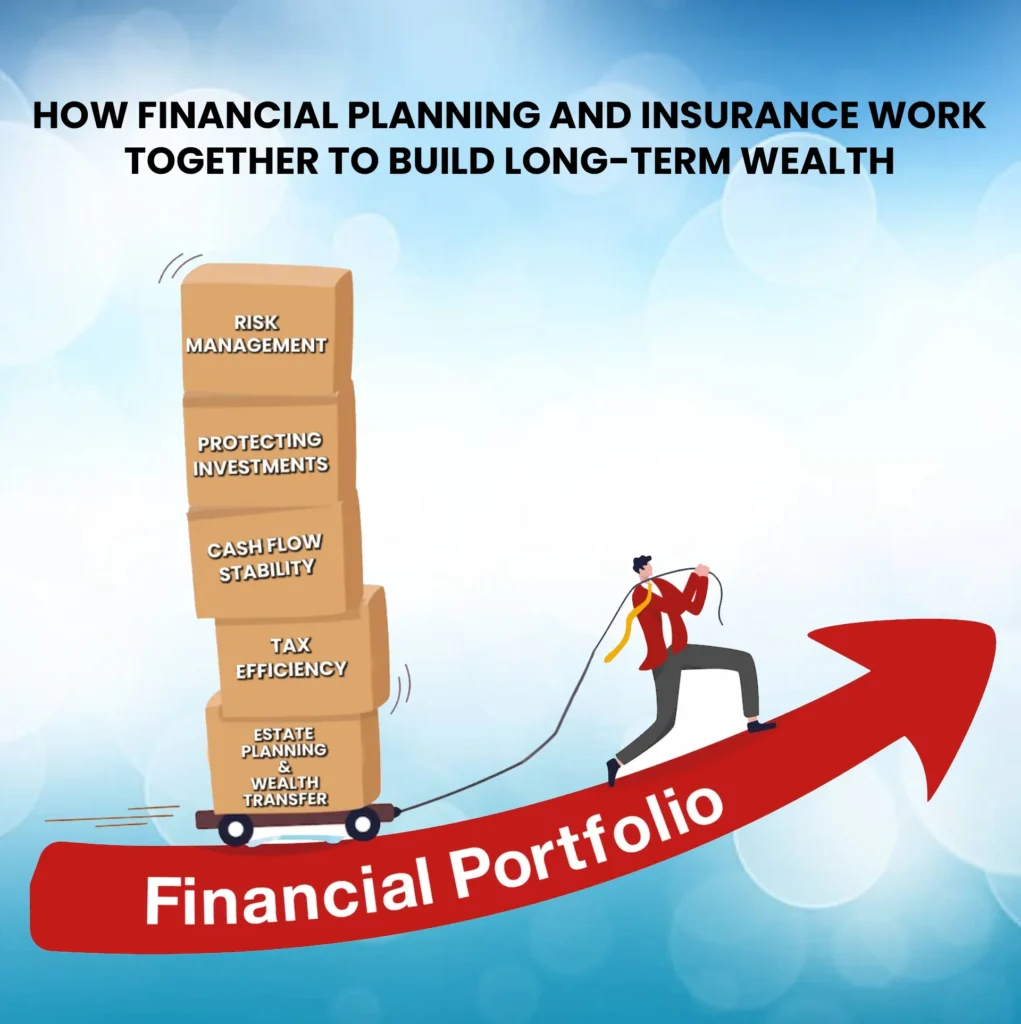 HOW FINANCIAL PLANNING AND INSURANCE WORK TOGETHER TO BUILD LONG-TERM WEALTH

RISK MANAGEMENT

PROTECTING INVESTMENTS

CASH FLOW STABILITY

TAX EFFICIENCY

ESTATE PLANNING & WEALTH TRANSFER

Financial Portfolio